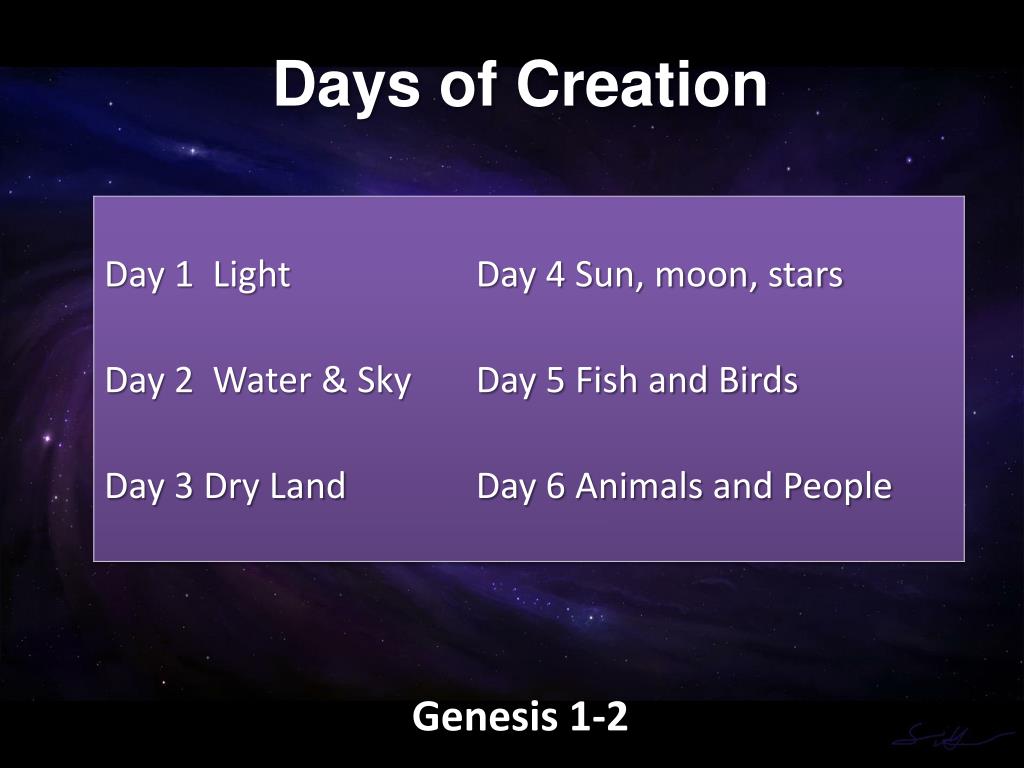 Days of Creation

Day 1 Light

Day 2 Water & Sky

Day 3 Dry Land

Day 4 Sun, moon, stars

Day 5 Fish and Birds

Day 6 Animals and People

Genesis 1-2